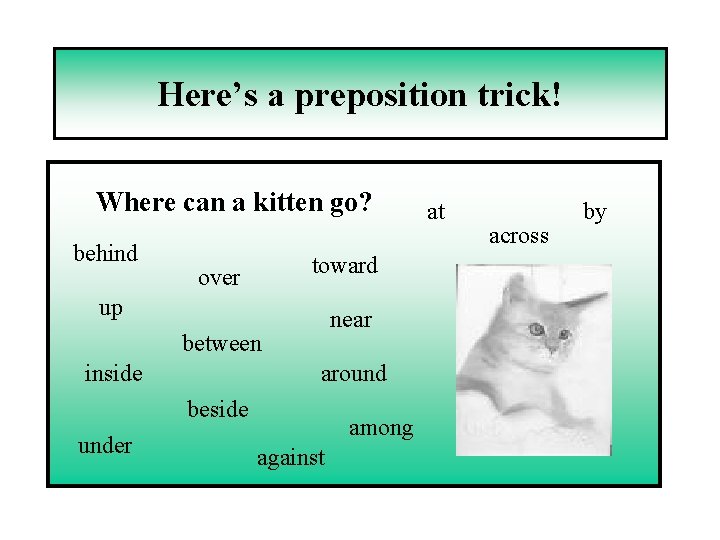 Here's a preposition trick!

Where can a kitten go?

at

by

across

behind

over

toward

up

near

between

inside

around

beside

among

under

against